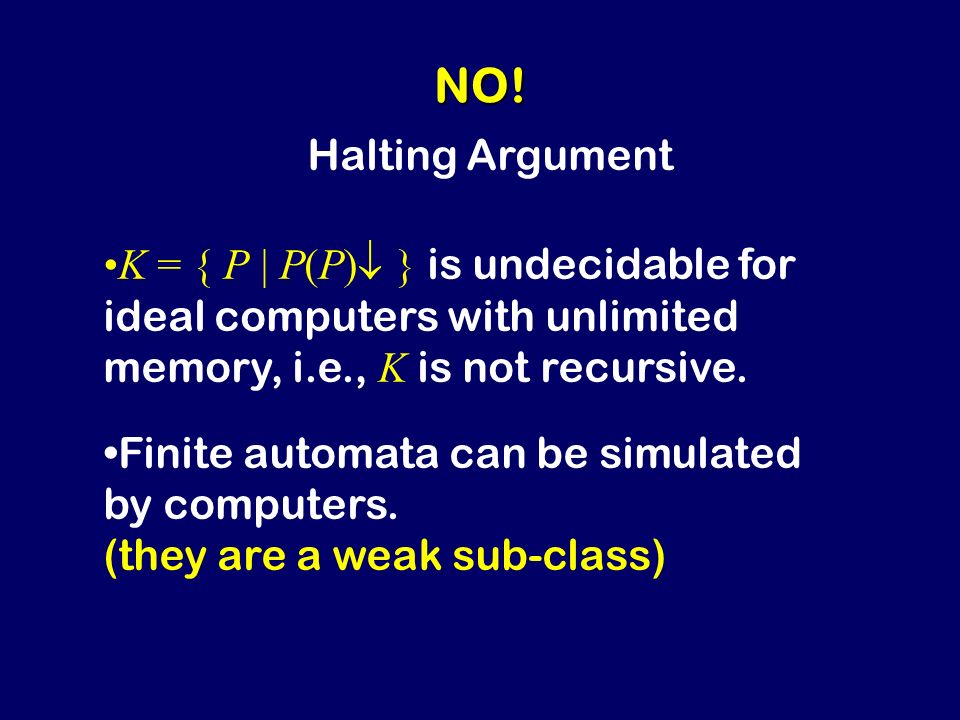 NO!

Halting Argument

•$K = \{ P \mid P(P)\downarrow \}$ is undecidable for ideal computers with unlimited memory, i.e., $K$ is not recursive.

•Finite automata can be simulated by computers.
(they are a weak sub-class)